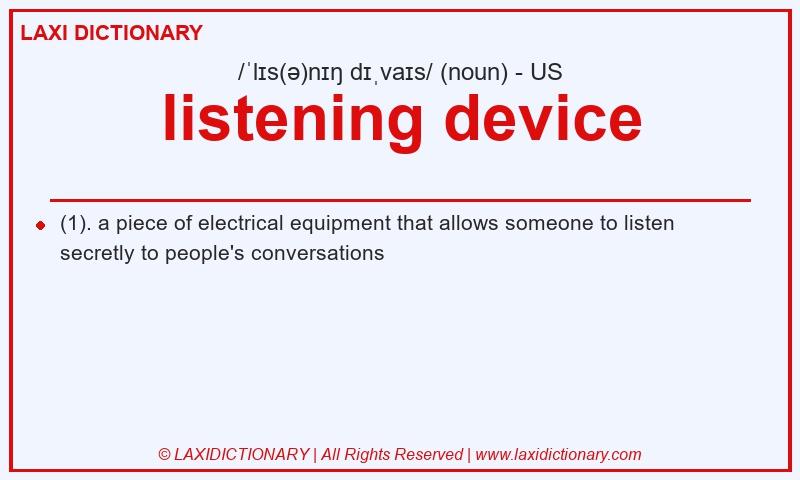 LAXI DICTIONARY

/ˈlɪs(ə)nɪŋ dɪˌvaɪs/ (noun) - US

listening device

(1). a piece of electrical equipment that allows someone to listen secretly to people's conversations

© LAXIDICTIONARY | All Rights Reserved | www.laxidictionary.com